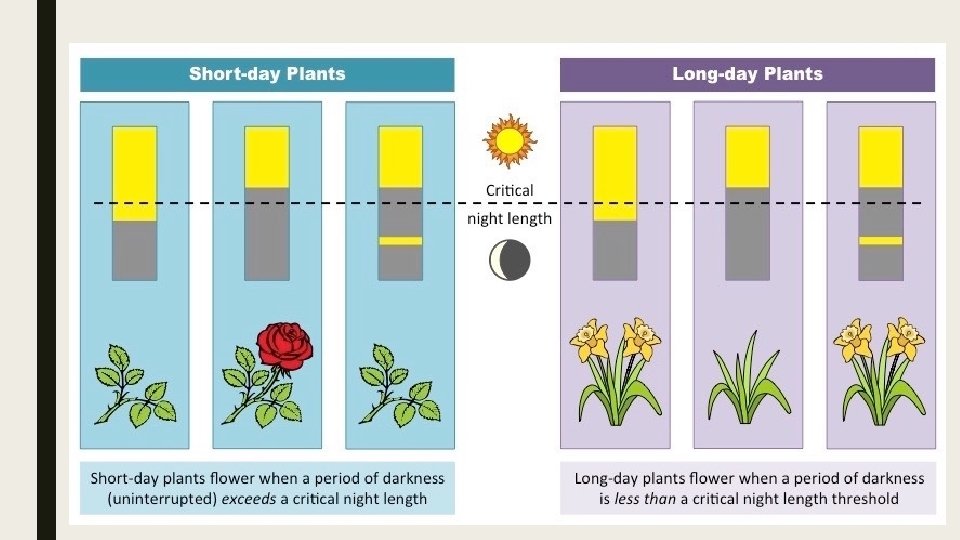 Short-day Plants

Long-day Plants

Critical night length

Short-day plants flower when a period of darkness (uninterrupted) exceeds a critical night length

Long-day plants flower when a period of darkness is less than a critical night length threshold